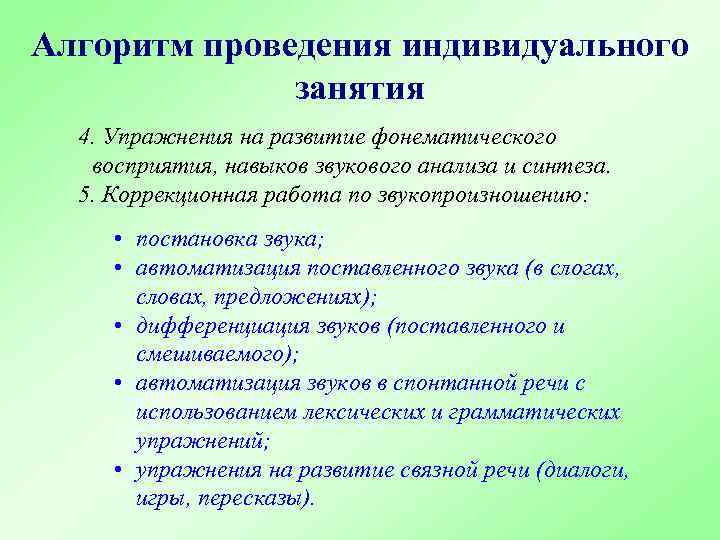 Алгоритм проведения индивидуального занятия

4. Упражнения на развитие фонематического восприятия, навыков звукового анализа и синтеза.
5. Коррекционная работа по звукопроизношению:

• постановка звука;
• автоматизация поставленного звука (в слогах, словах, предложениях);
• дифференциация звуков (поставленного и смешиваемого);
• автоматизация звуков в спонтанной речи с использованием лексических и грамматических упражнений;
• упражнения на развитие связной речи (диалоги, игры, пересказы).